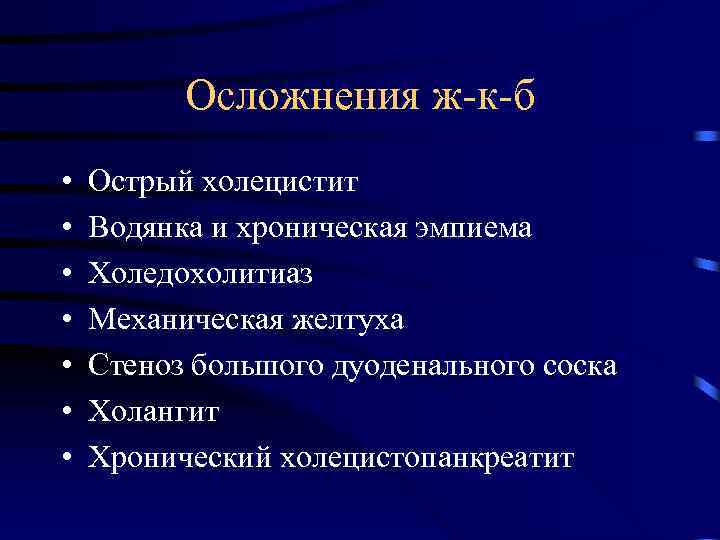 Осложнения ж-к-б

• Острый холецистит
• Водянка и хроническая эмпиема
• Холедохолитиаз
• Механическая желтуха
• Стеноз большого дуоденального соска
• Холангит
• Хронический холецистопанкреатит